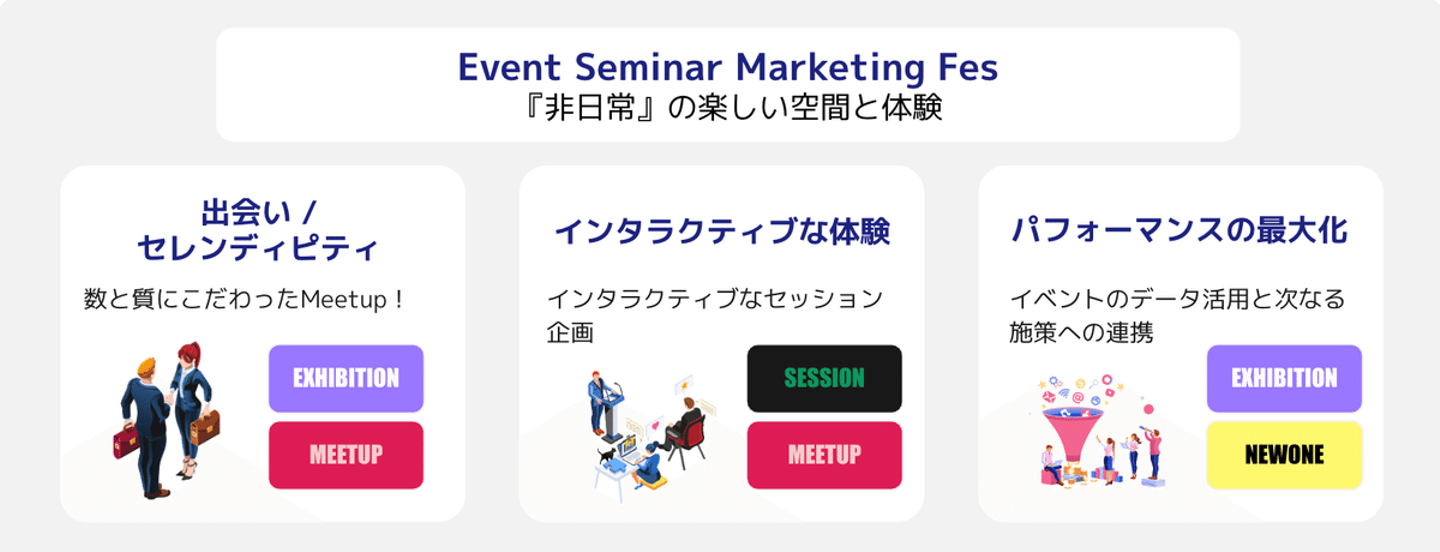 Event Seminar Marketing Fes
『非日常』の楽しい空間と体験

出会い / セレンディピティ

数と質にこだわったMeetup！

EXHIBITION

MEETUP

インタラクティブな体験

インタラクティブなセッション企画

SESSION

MEETUP

パフォーマンスの最大化

イベントのデータ活用と次なる施策への連携

EXHIBITION

NEWONE